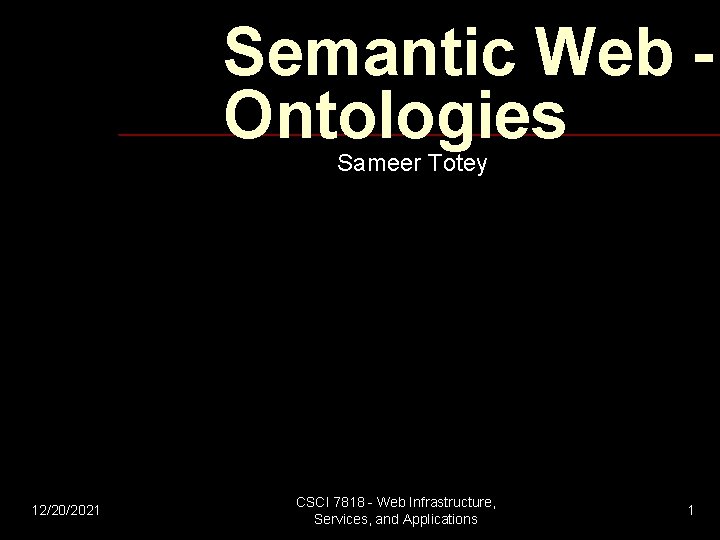 Semantic Web - Ontologies

Sameer Totey

12/20/2021

CSCI 7818 - Web Infrastructure, Services, and Applications

1